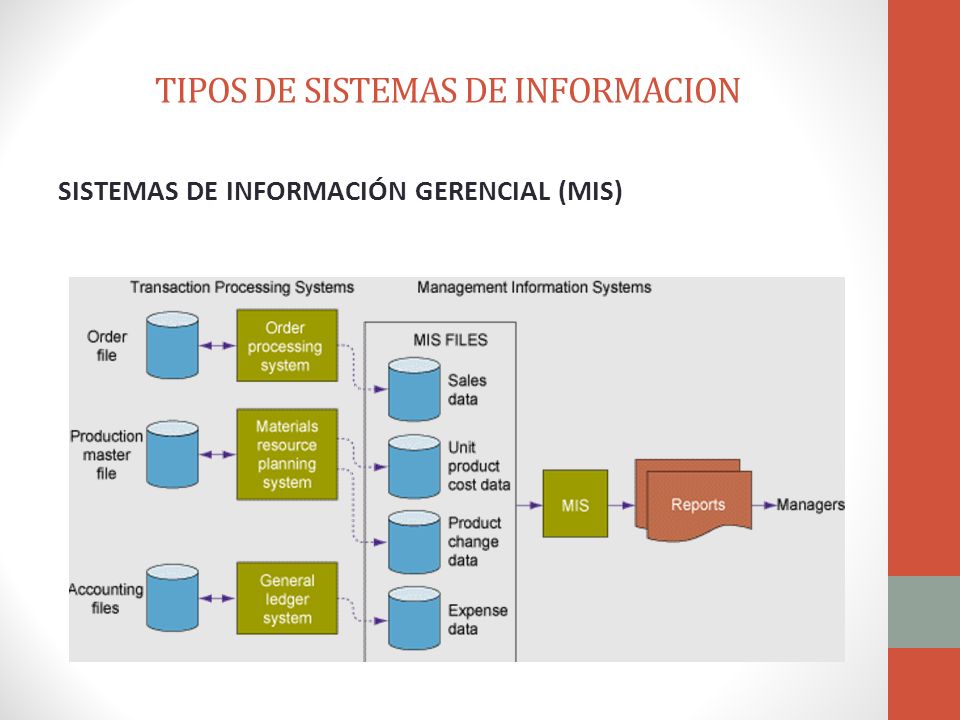 TIPOS DE SISTEMAS DE INFORMACION

SISTEMAS DE INFORMACIÓN GERENCIAL (MIS)

Transaction Processing Systems

Management Information Systems

Order file

Order processing system

Production master file

Materials resource planning system

Accounting files

General ledger system

MIS FILES

Sales data

Unit product cost data

Product change data

Expense data

MIS

Reports

Managers